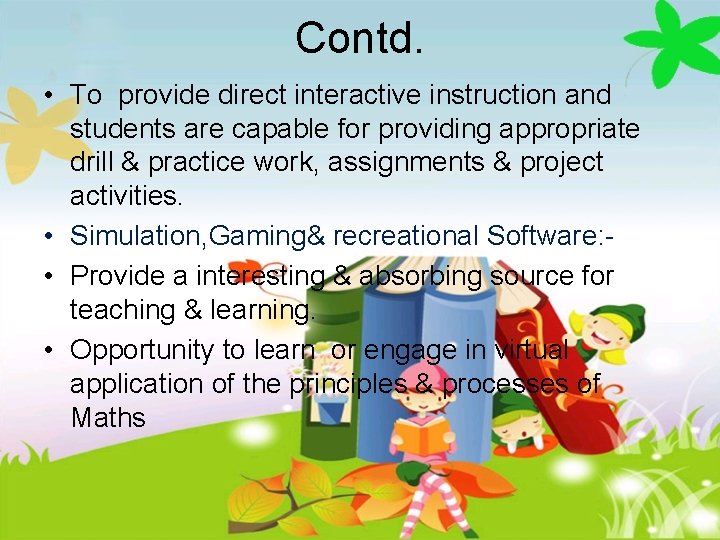 Contd.

• To provide direct interactive instruction and students are capable for providing appropriate drill & practice work, assignments & project activities.
• Simulation,Gaming& recreational Software:-
• Provide a interesting & absorbing source for teaching & learning.
• Opportunity to learn or engage in virtual application of the principles & processes of Maths